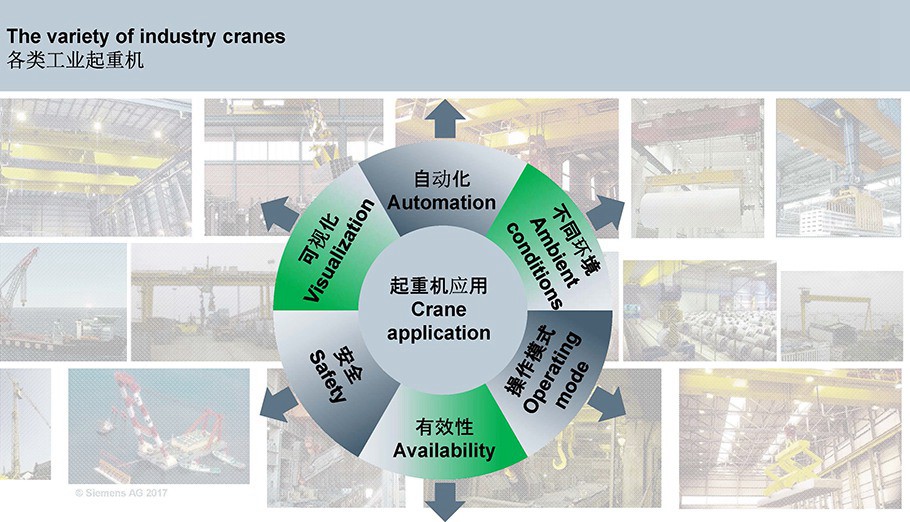 The variety of industry cranes
各类工业起重机

自动化
Automation

不同环境
Ambient conditions

操作模式
Operating mode

有效性
Availability

安全
Safety

可视化
Visualization

起重机应用
Crane application

© Siemens AG 2017